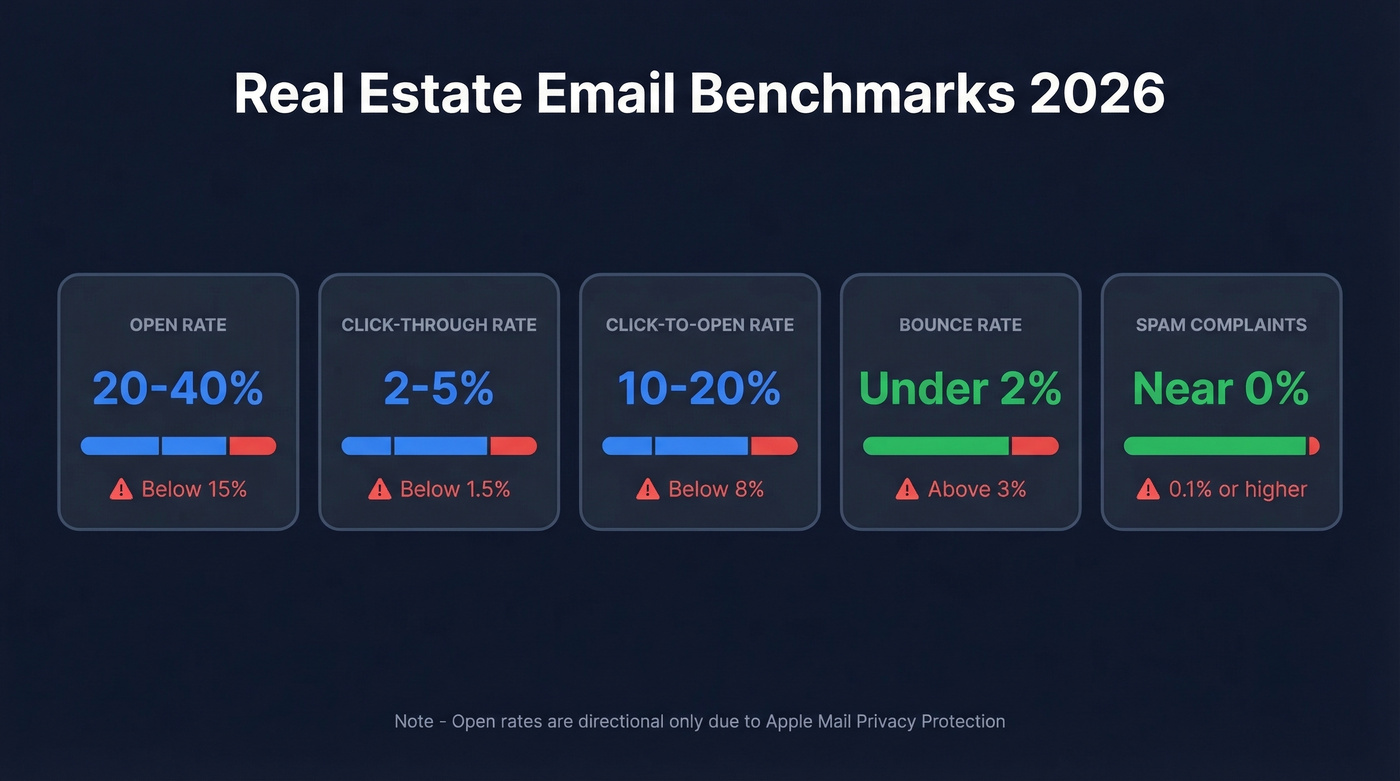 Real Estate Email Benchmarks 2026

OPEN RATE
20-40%
Below 15%

CLICK-THROUGH RATE
2-5%
Below 1.5%

CLICK-TO-OPEN RATE
10-20%
Below 8%

BOUNCE RATE
Under 2%
Above 3%

SPAM COMPLAINTS
Near 0%
0.1% or higher

Note - Open rates are directional only due to Apple Mail Privacy Protection